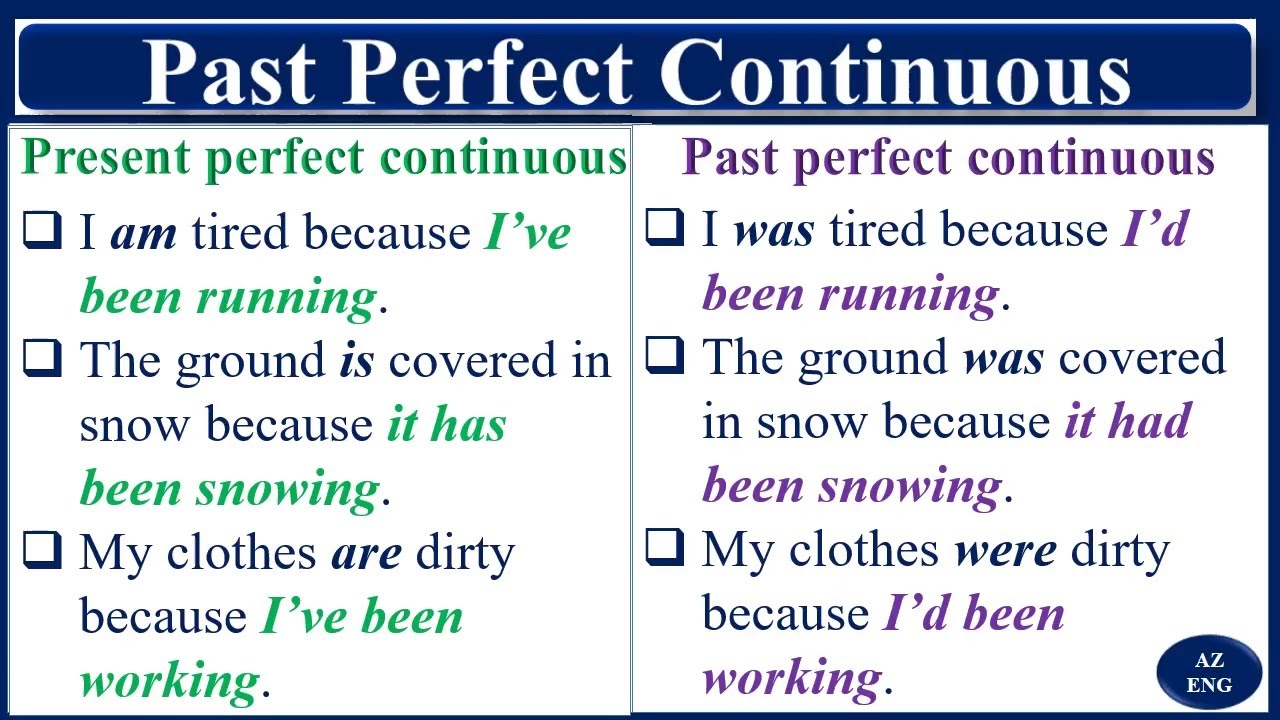 Past Perfect Continuous

Present perfect continuous

☐ I am tired because I've been running.

☐ The ground is covered in snow because it has been snowing.

☐ My clothes are dirty because I've been working.

Past perfect continuous

☐ I was tired because I'd been running.

☐ The ground was covered in snow because it had been snowing.

☐ My clothes were dirty because I'd been working.

AZ
ENG